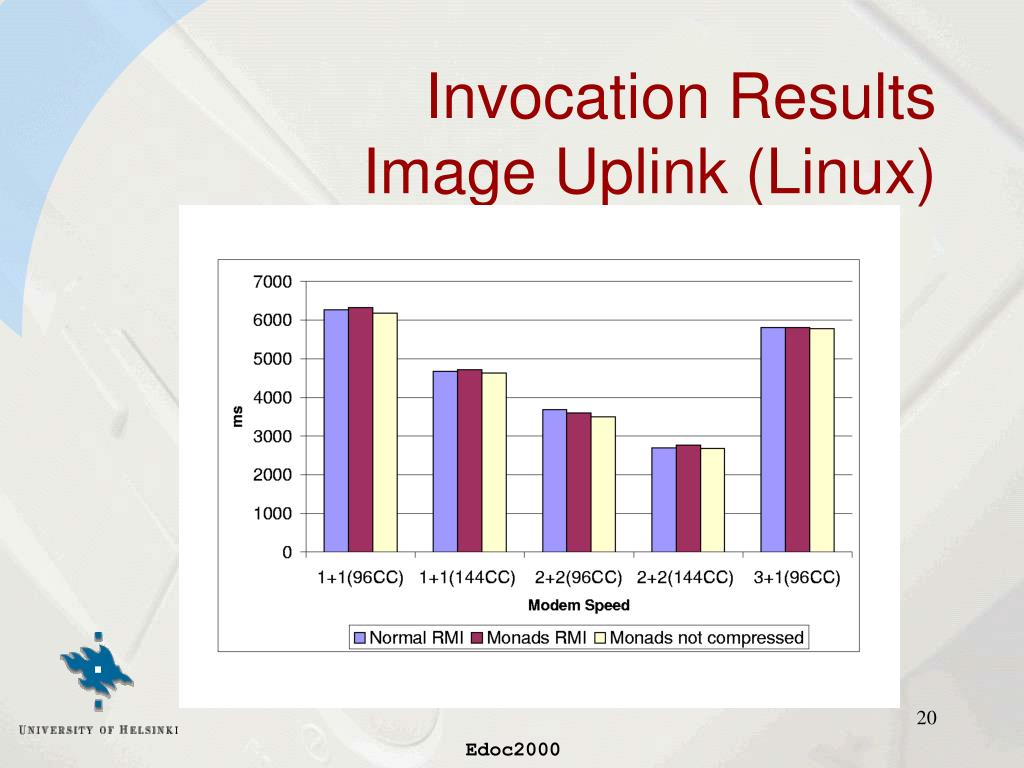 Invocation Results
Image Uplink (Linux)

7000
6000
5000
4000
3000
2000
1000
0

ms

1+1(96CC) 1+1(144CC) 2+2(96CC) 2+2(144CC) 3+1(96CC)

Modem Speed

Normal RMI Monads RMI Monads not compressed

UNIVERSITY OF HELSINKI

20

Edoc2000